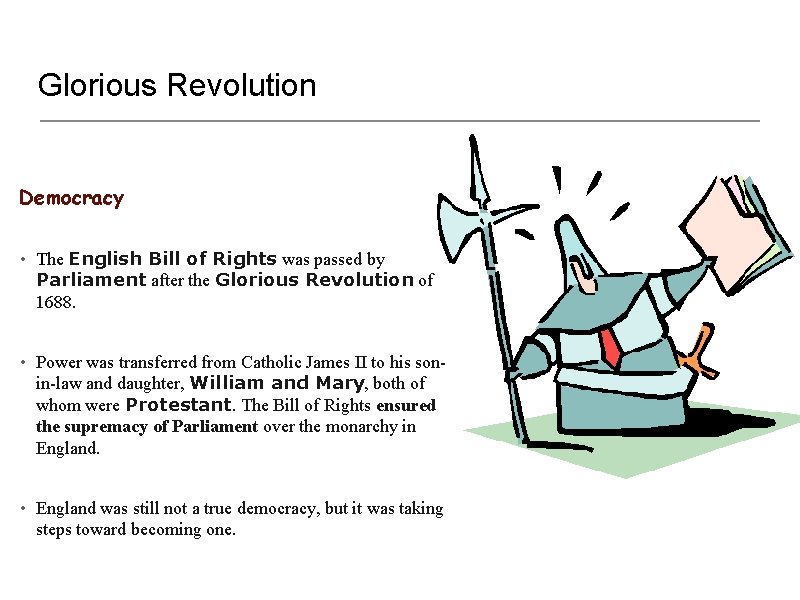 Glorious Revolution

Democracy

• The English Bill of Rights was passed by Parliament after the Glorious Revolution of 1688.

• Power was transferred from Catholic James II to his son-in-law and daughter, William and Mary, both of whom were Protestant. The Bill of Rights ensured the supremacy of Parliament over the monarchy in England.

• England was still not a true democracy, but it was taking steps toward becoming one.